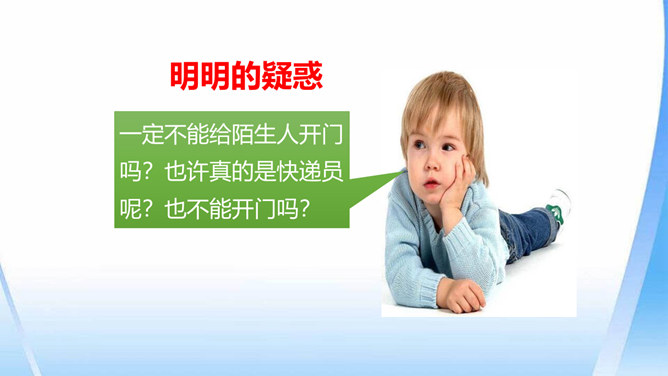 明明的疑惑

一定不能给陌生人开门吗？也许真的是快递员呢？也不能开门吗？